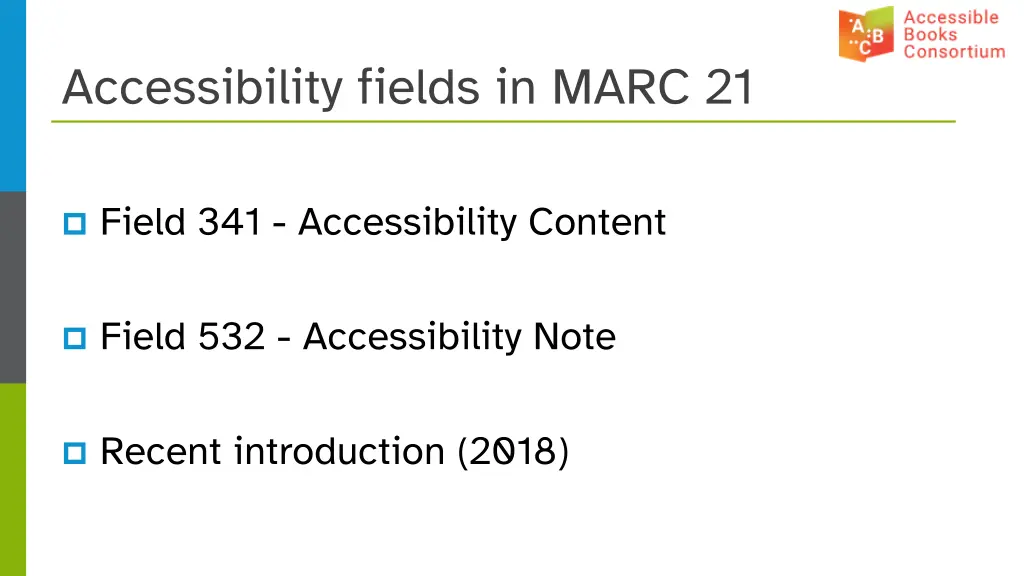 A B C Accessible Books Consortium

Accessibility fields in MARC 21

Field 341 - Accessibility Content

Field 532 - Accessibility Note

Recent introduction (2018)